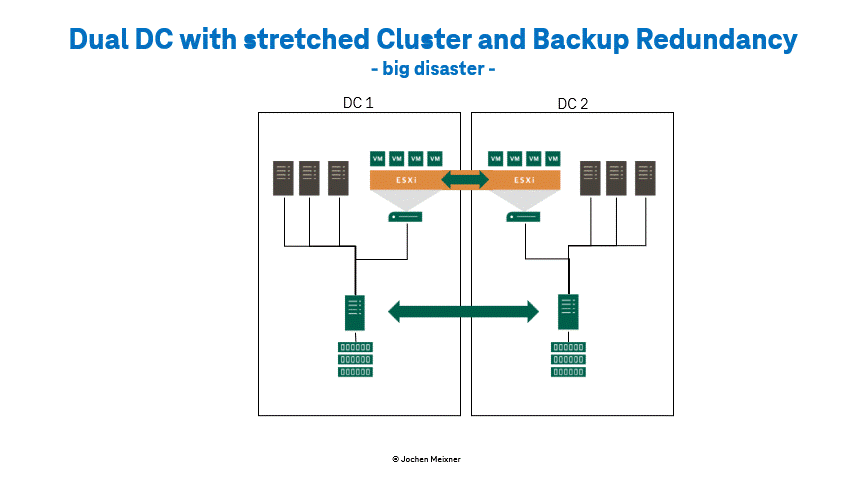 Dual DC with stretched Cluster and Backup Redundancy
- big disaster -

DC 1

VM VM VM VM

ESXi

DC 2

VM VM VM VM

ESXi

© Jochen Meixner